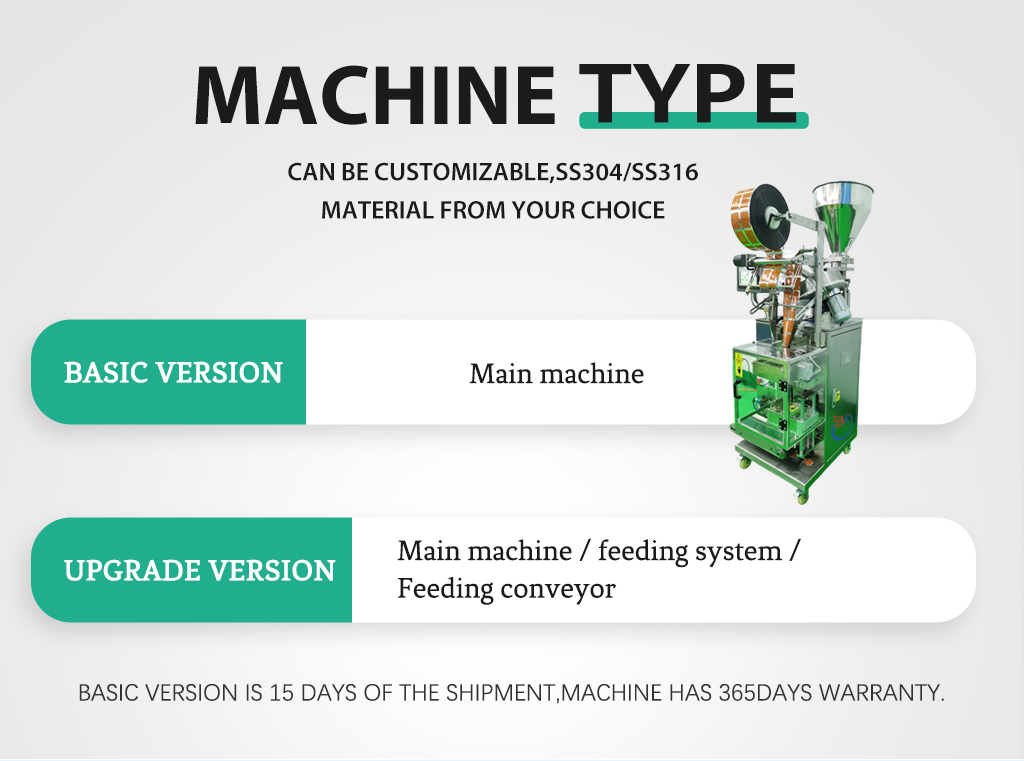 MACHINE TYPE

CAN BE CUSTOMIZABLE,SS304/SS316
MATERIAL FROM YOUR CHOICE

BASIC VERSION

Main machine

UPGRADE VERSION

Main machine / feeding system / Feeding conveyor

BASIC VERSION IS 15 DAYS OF THE SHIPMENT,MACHINE HAS 365DAYS WARRANTY.